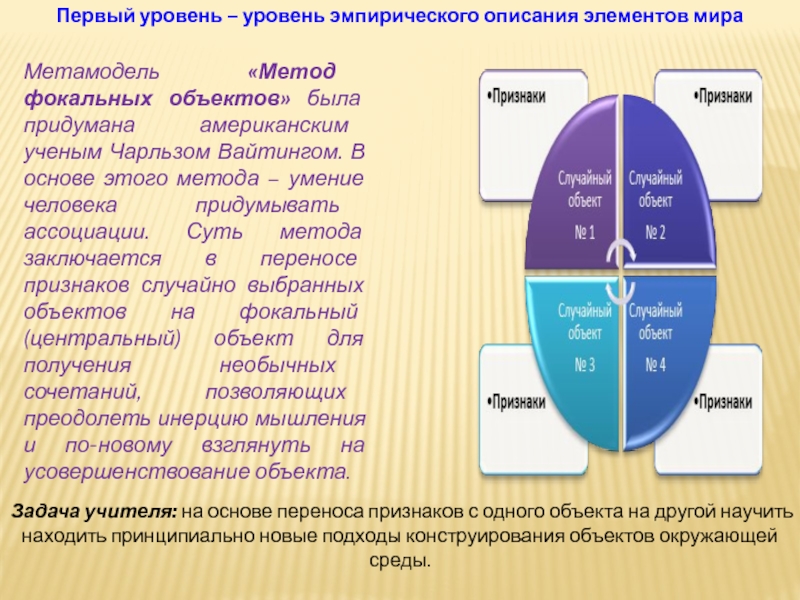 Первый уровень – уровень эмпирического описания элементов мира

Метамодель «Метод фокальных объектов» была придумана американским ученым Чарльзом Вайтингом. В основе этого метода – умение человека придумывать ассоциации. Суть метода заключается в переносе признаков случайно выбранных объектов на фокальный (центральный) объект для получения необычных сочетаний, позволяющих преодолеть инерцию мышления и по-новому взглянуть на усовершенствование объекта.

•Признаки

•Признаки

Случайный объект № 1

Случайный объект № 2

Случайный объект № 3

Случайный объект № 4

•Признаки

•Признаки

Задача учителя: на основе переноса признаков с одного объекта на другой научить находить принципиально новые подходы конструирования объектов окружающей среды.